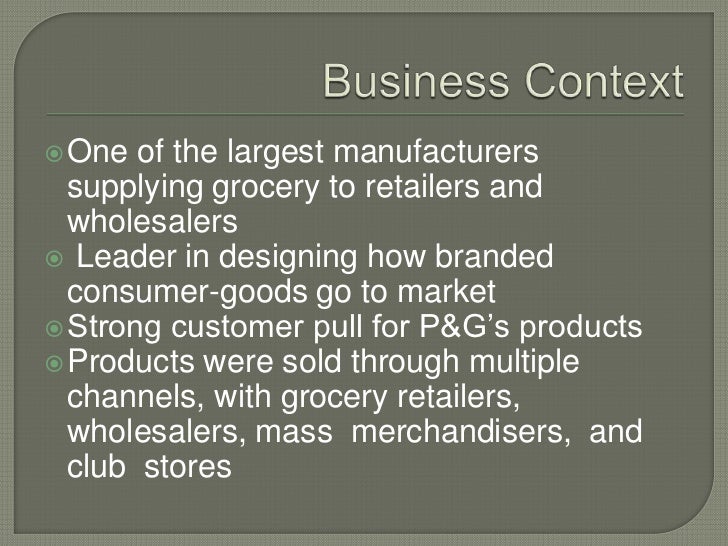 Business Context

One of the largest manufacturers supplying grocery to retailers and wholesalers

Leader in designing how branded consumer-goods go to market

Strong customer pull for P&G’s products

Products were sold through multiple channels, with grocery retailers, wholesalers, mass merchandisers, and club stores